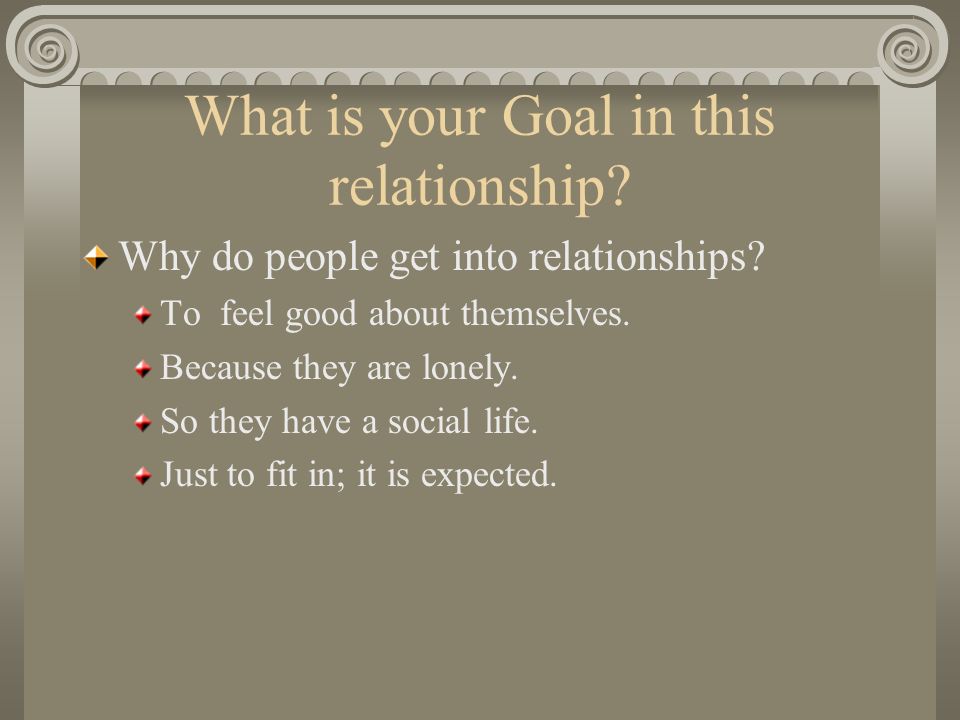 What is your Goal in this relationship?

Why do people get into relationships?

To feel good about themselves.

Because they are lonely.

So they have a social life.

Just to fit in; it is expected.